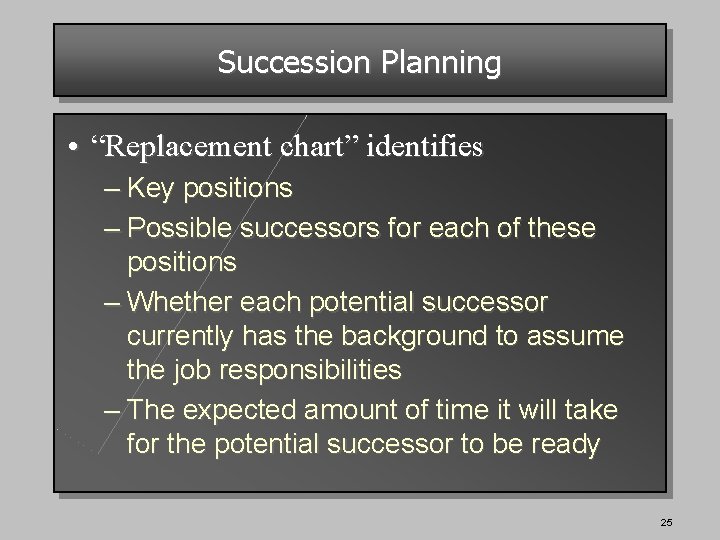 Succession Planning

• “Replacement chart” identifies
– Key positions
– Possible successors for each of these positions
– Whether each potential successor currently has the background to assume the job responsibilities
– The expected amount of time it will take for the potential successor to be ready

25